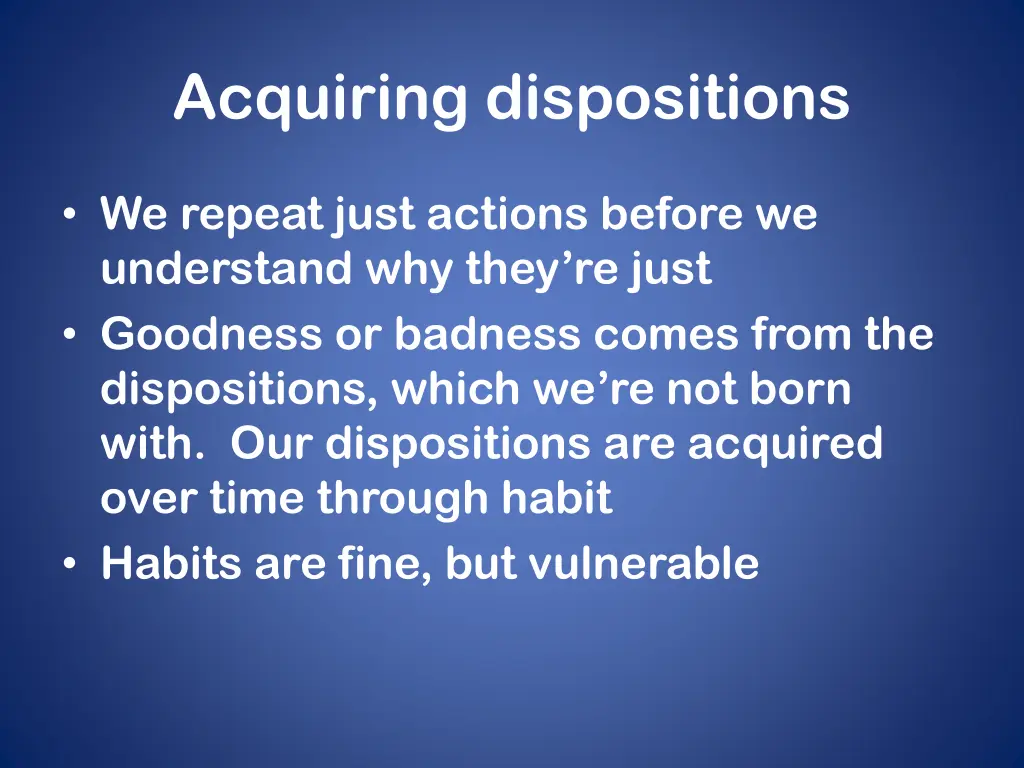 Acquiring dispositions

• We repeat just actions before we understand why they're just
• Goodness or badness comes from the dispositions, which we're not born with.  Our dispositions are acquired over time through habit
• Habits are fine, but vulnerable